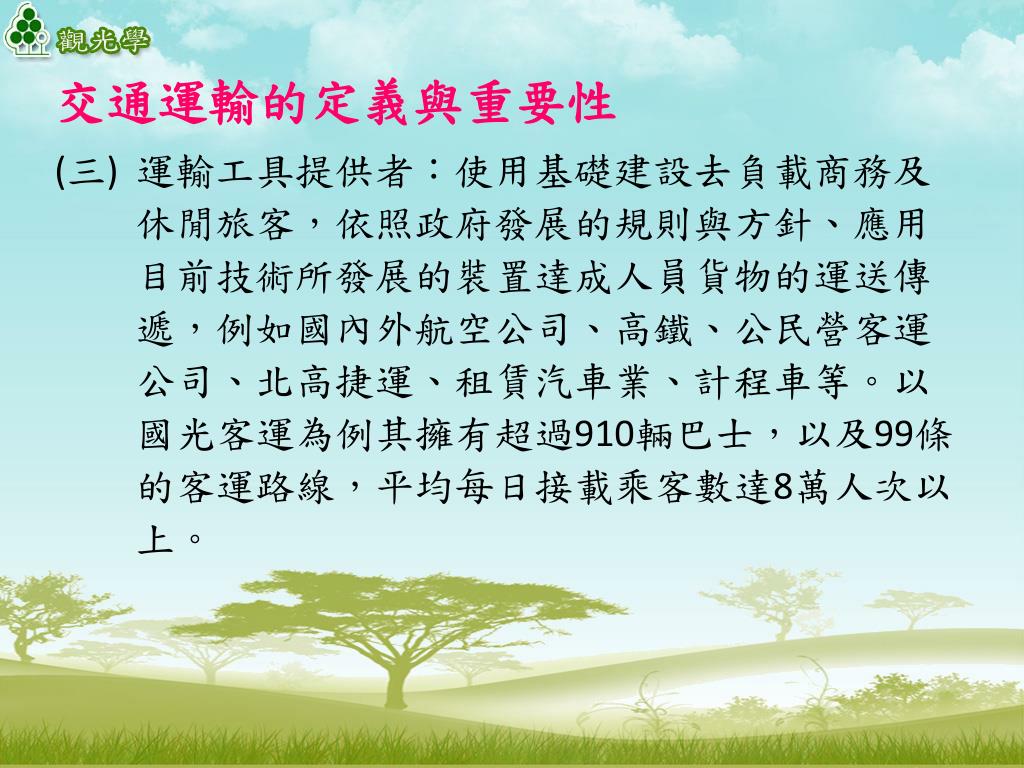 觀光學

交通運輸的定義與重要性

(三) 運輸工具提供者：使用基礎建設去負載商務及休閒旅客，依照政府發展的規則與方針、應用目前技術所發展的裝置達成人員貨物的運送傳遞，例如國內外航空公司、高鐵、公民營客運公司、北高捷運、租賃汽車業、計程車等。以國光客運為例其擁有超過910輛巴士，以及99條的客運路線，平均每日接載乘客數達8萬人次以上。